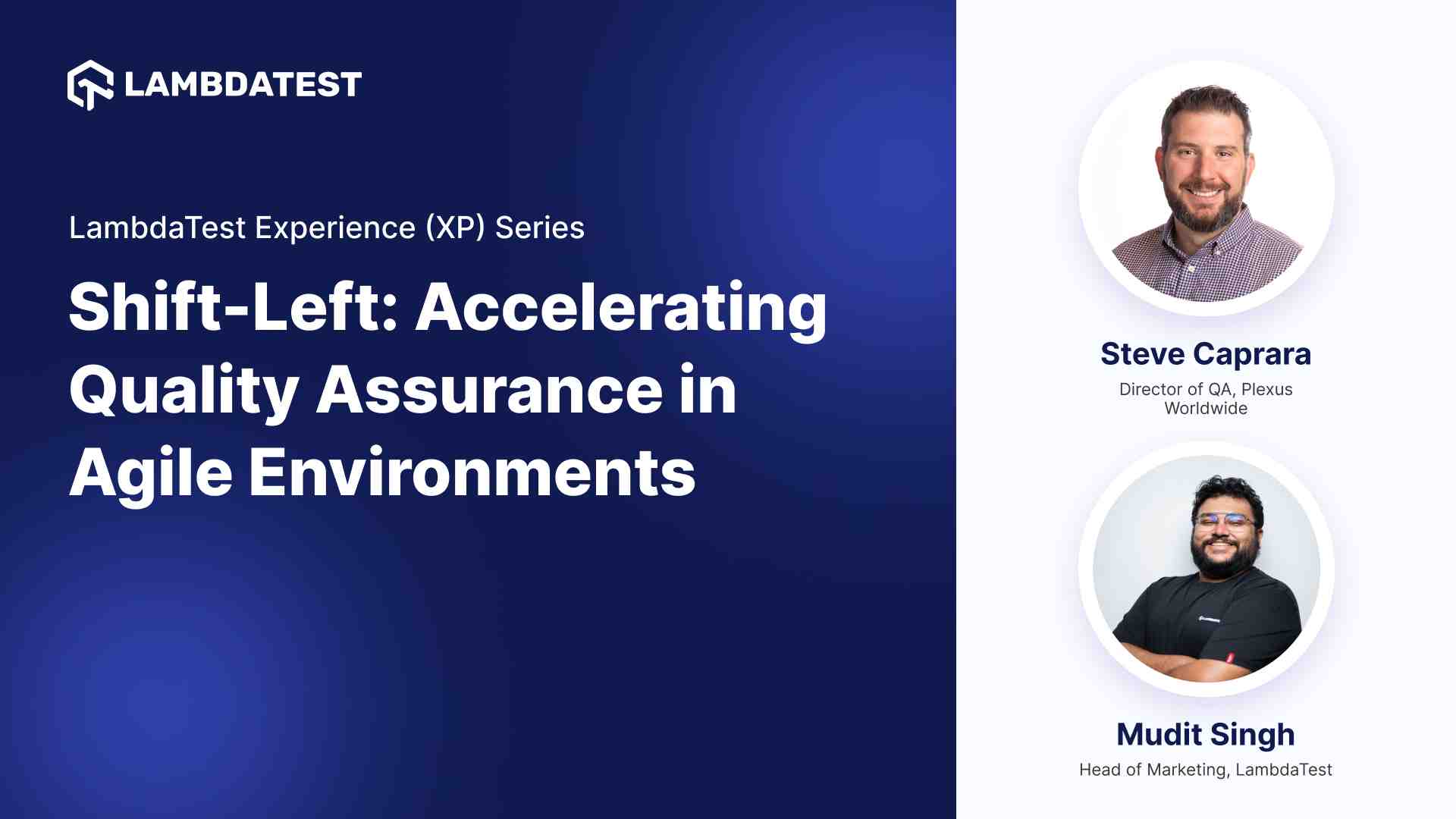 LAMBDATEST

LambdaTest Experience (XP) Series

Shift-Left: Accelerating Quality Assurance in Agile Environments

Steve Caprara
Director of QA, Plexus Worldwide

Mudit Singh
Head of Marketing, LambdaTest